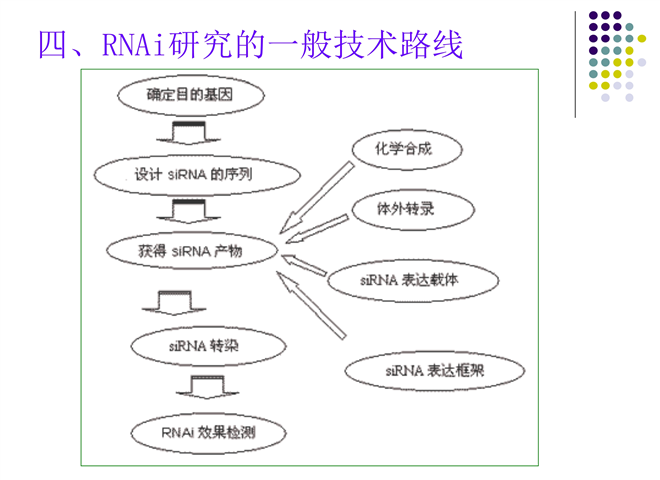 四、RNAi研究的一般技术路线

确定目的基因

设计 siRNA 的序列

获得 siRNA 产物

siRNA 转染

RNAi 效果检测

化学合成

体外转录

siRNA 表达载体

siRNA 表达框架